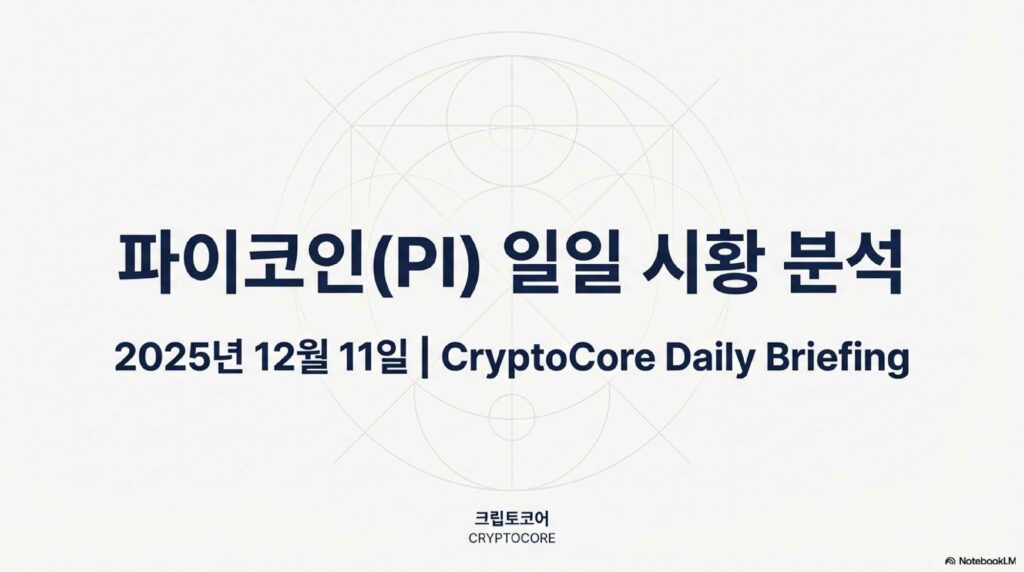 파이코인(PI) 일일 시황 분석

2025년 12월 11일 | CryptoCore Daily Briefing

크립토코어
CRYPTOCORE

NotebookLM